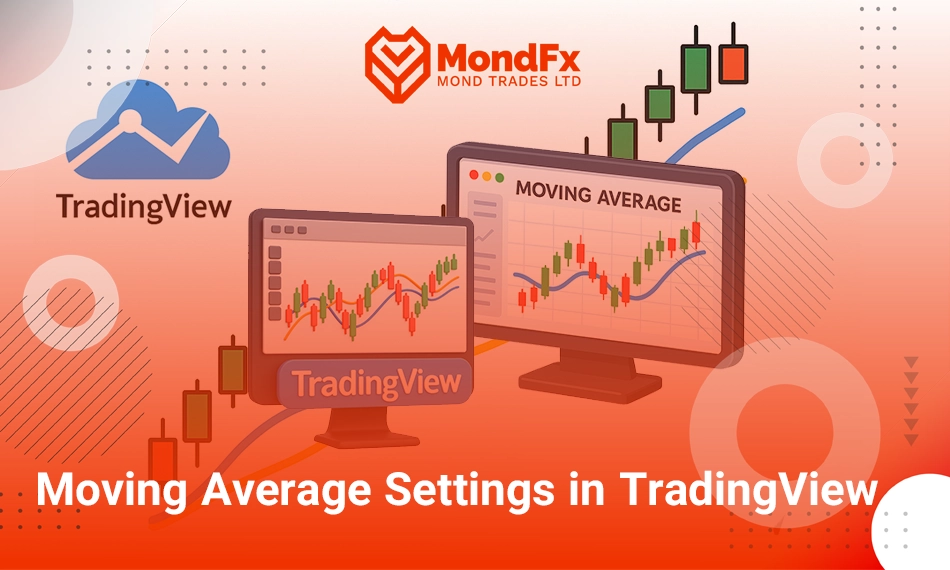 MondFx
MOND TRADES LTD

TradingView

MOVING AVERAGE

TradingView

Moving Average Settings in TradingView